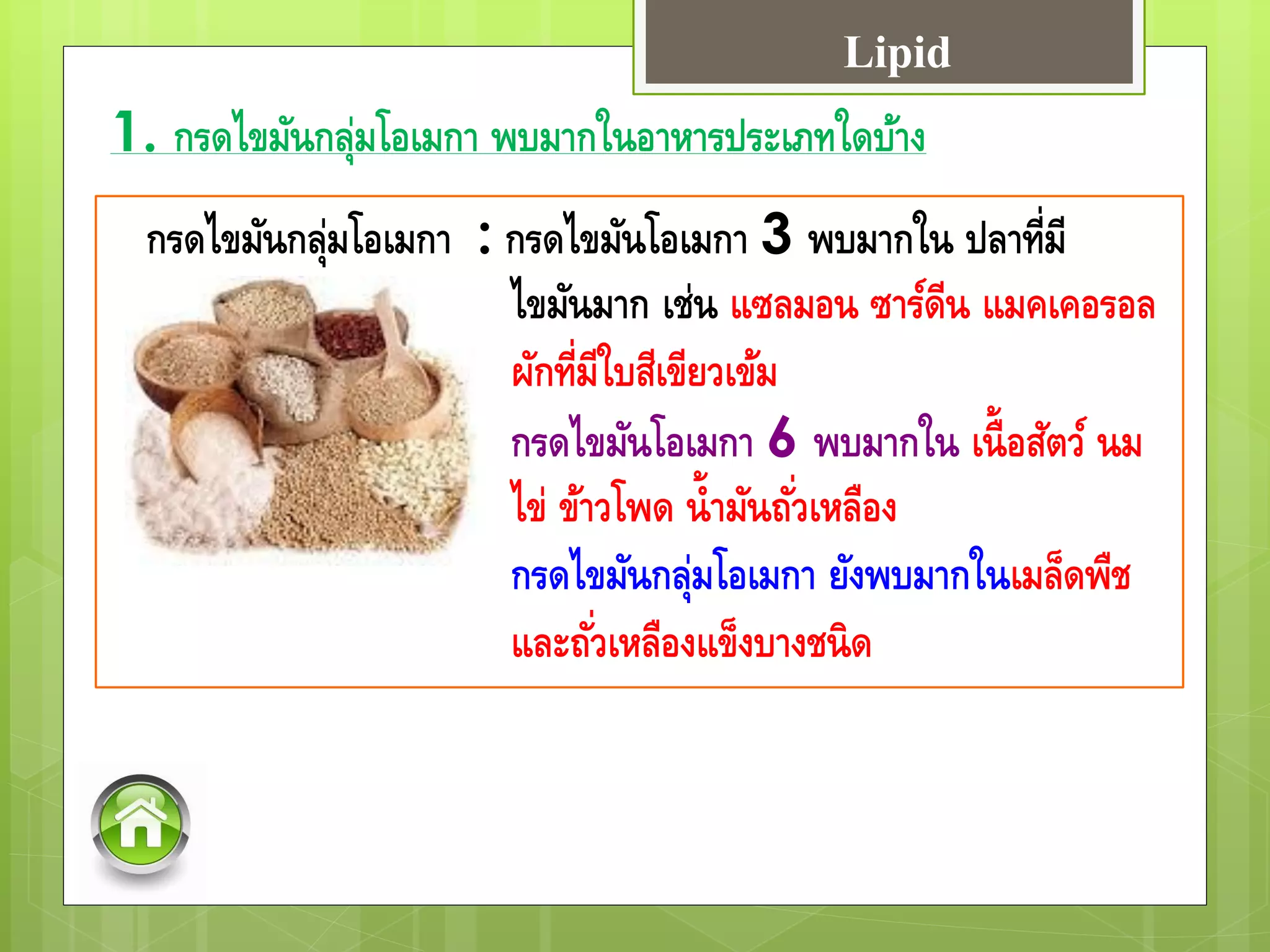 Lipid

1. กรดไขมันกลุ่มโอเมกา พบมากในอาหารประเภทใดบ้าง

กรดไขมันกลุ่มโอเมกา : กรดไขมันโอเมกา 3 พบมากใน ปลาที่มีไขมันมาก เช่น แซลมอน ซาร์ดีน แมคเคอรอล ผักที่มีใบสีเขียวเข้ม

กรดไขมันโอเมกา 6 พบมากใน เนื้อสัตว์ นม ไข่ ข้าวโพด น้ำมันถั่วเหลือง

กรดไขมันกลุ่มโอเมกา ยังพบมากในเมล็ดพืช และถั่วเหลืองแข็งบางชนิด